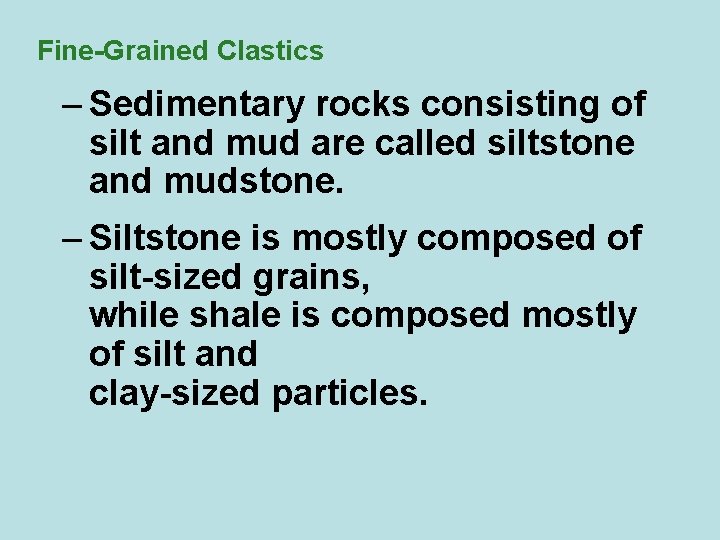 Fine-Grained Clastics

– Sedimentary rocks consisting of silt and mud are called siltstone and mudstone.

– Siltstone is mostly composed of silt-sized grains,
while shale is composed mostly of silt and
clay-sized particles.